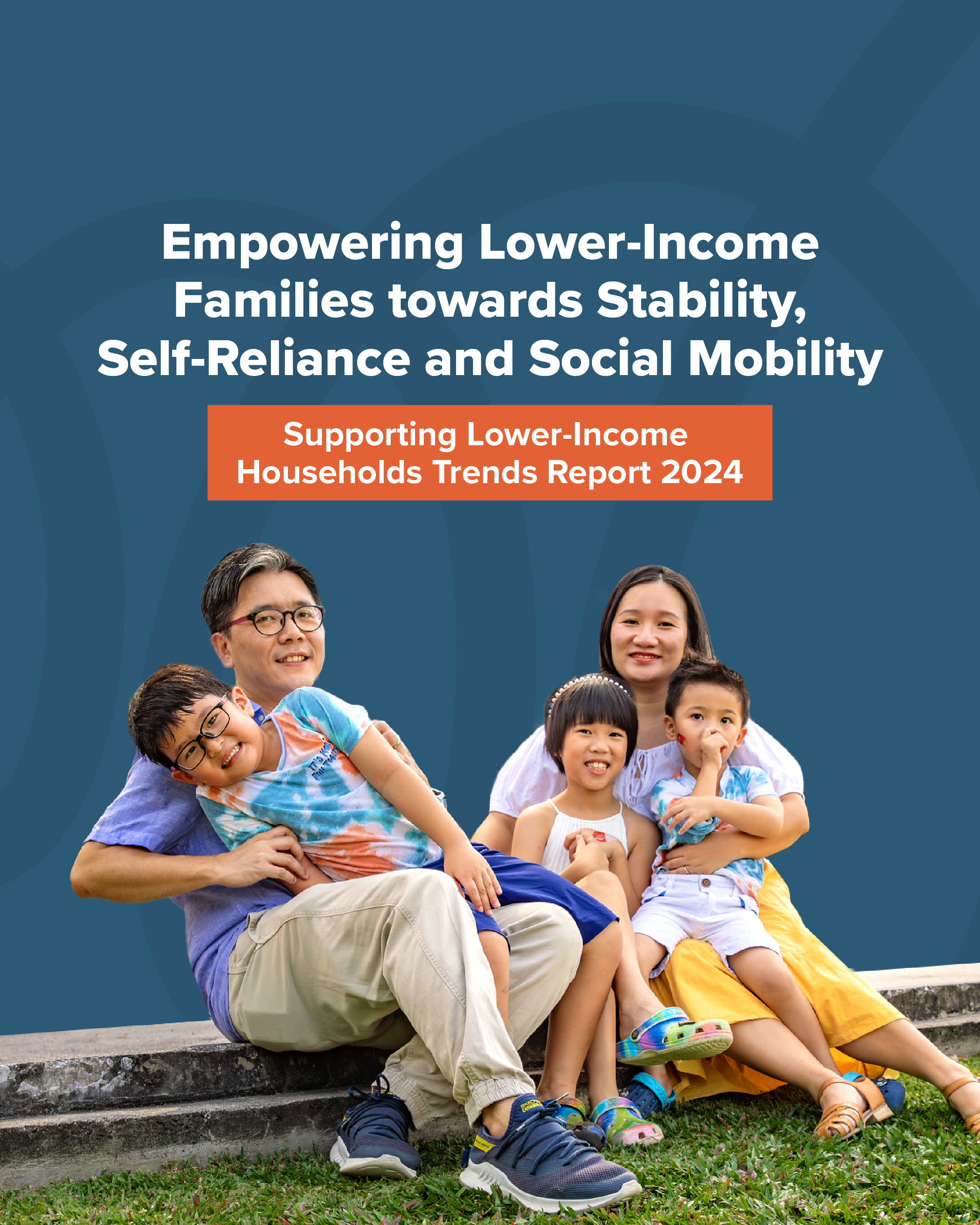 Empowering Lower-Income Families towards Stability, Self-Reliance and Social Mobility

Supporting Lower-Income Households Trends Report 2024